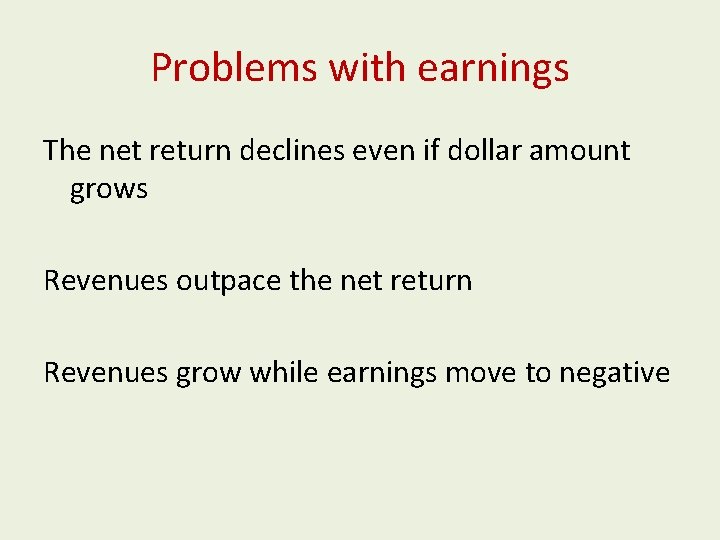 Problems with earnings

The net return declines even if dollar amount grows

Revenues outpace the net return

Revenues grow while earnings move to negative